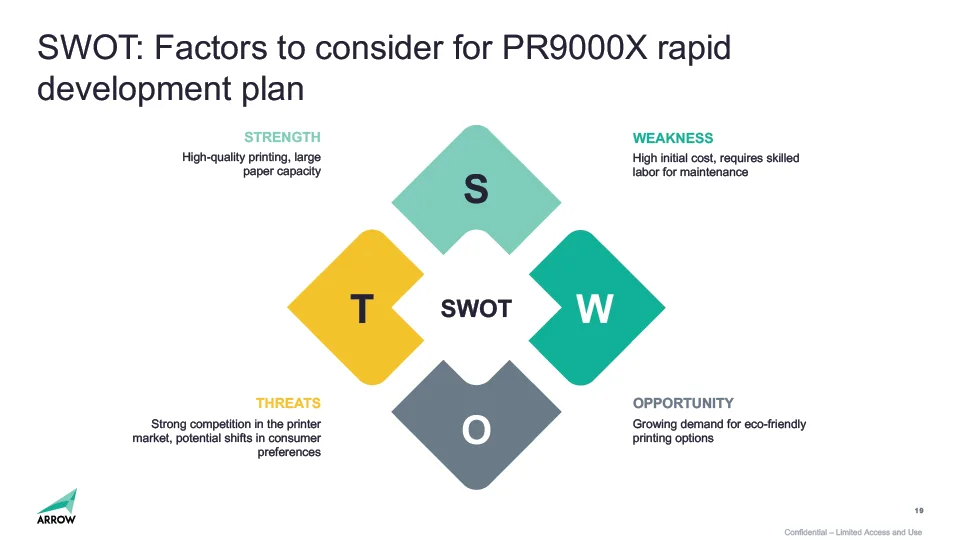 SWOT: Factors to consider for PR9000X rapid development plan

STRENGTH
High-quality printing, large paper capacity

WEAKNESS
High initial cost, requires skilled labor for maintenance

S

T

SWOT

W

O

THREATS
Strong competition in the printer market, potential shifts in consumer preferences

OPPORTUNITY
Growing demand for eco-friendly printing options

ARROW

19

Confidential – Limited Access and Use